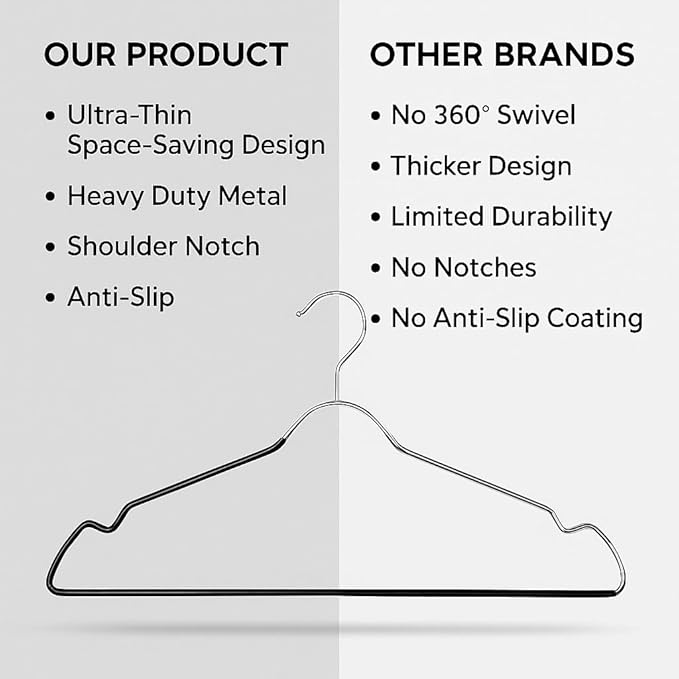 OUR PRODUCT

• Ultra-Thin Space-Saving Design

• Heavy Duty Metal

• Shoulder Notch

• Anti-Slip

OTHER BRANDS

• No 360° Swivel

• Thicker Design

• Limited Durability

• No Notches

• No Anti-Slip Coating